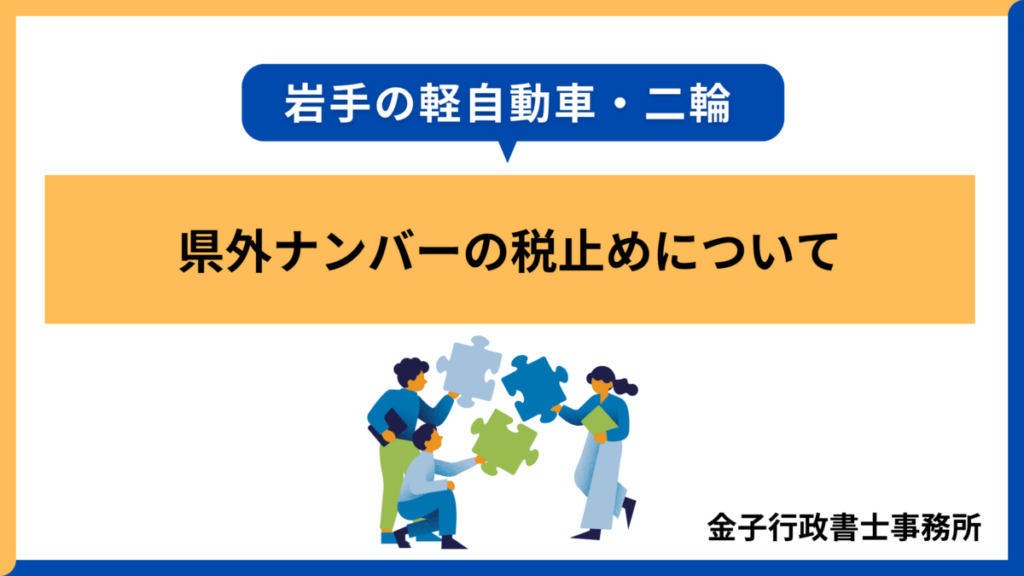 岩手の軽自動車・二輪

県外ナンバーの税止めについて

金子行政書士事務所